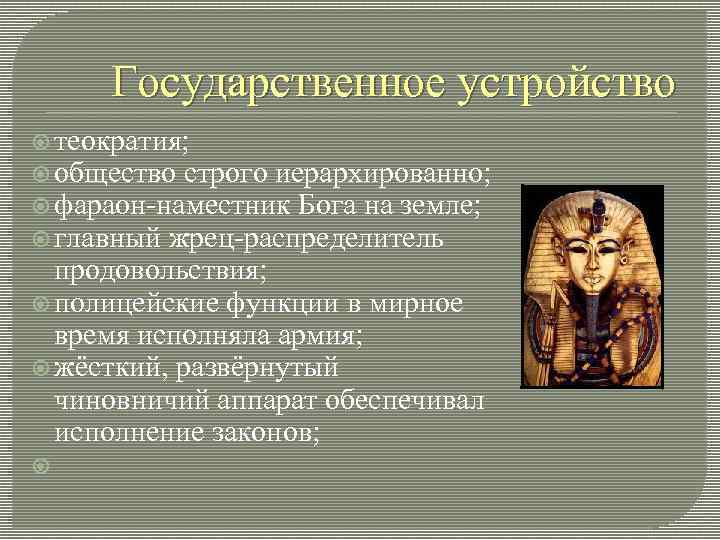 Государственное устройство

теократия;
общество строго иерархированно;
фараон-наместник Бога на земле;
главный жрец-распределитель продовольствия;
полицейские функции в мирное время исполняла армия;
жёсткий, развёрнутый чиновничий аппарат обеспечивал исполнение законов;